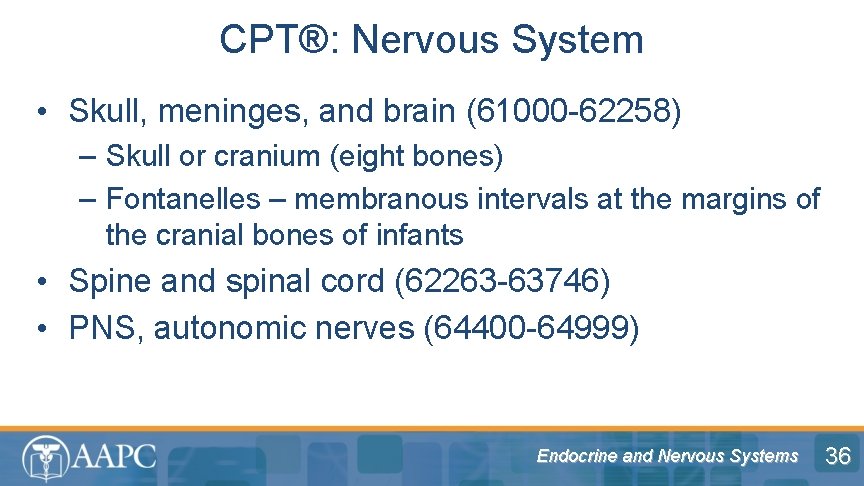 CPT®: Nervous System

• Skull, meninges, and brain (61000-62258)
– Skull or cranium (eight bones)
– Fontanelles – membranous intervals at the margins of the cranial bones of infants
• Spine and spinal cord (62263-63746)
• PNS, autonomic nerves (64400-64999)

AAPC

Endocrine and Nervous Systems

36